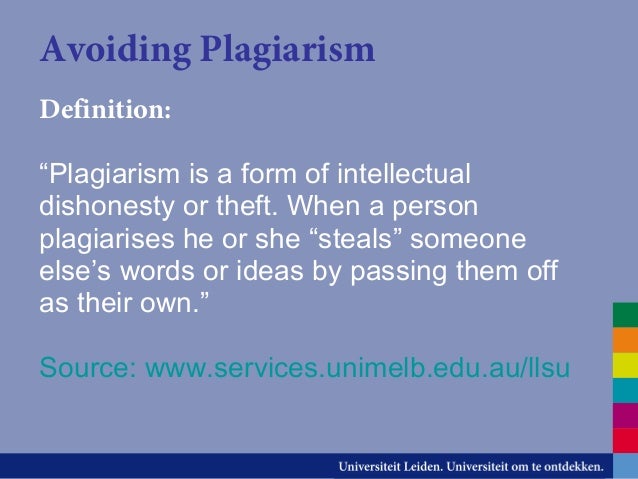 Avoiding Plagiarism

Definition:

“Plagiarism is a form of intellectual dishonesty or theft. When a person plagiarises he or she “steals” someone else’s words or ideas by passing them off as their own.”

Source: www.services.unimelb.edu.au/llsu

Universiteit Leiden. Universiteit om te ontdekken.